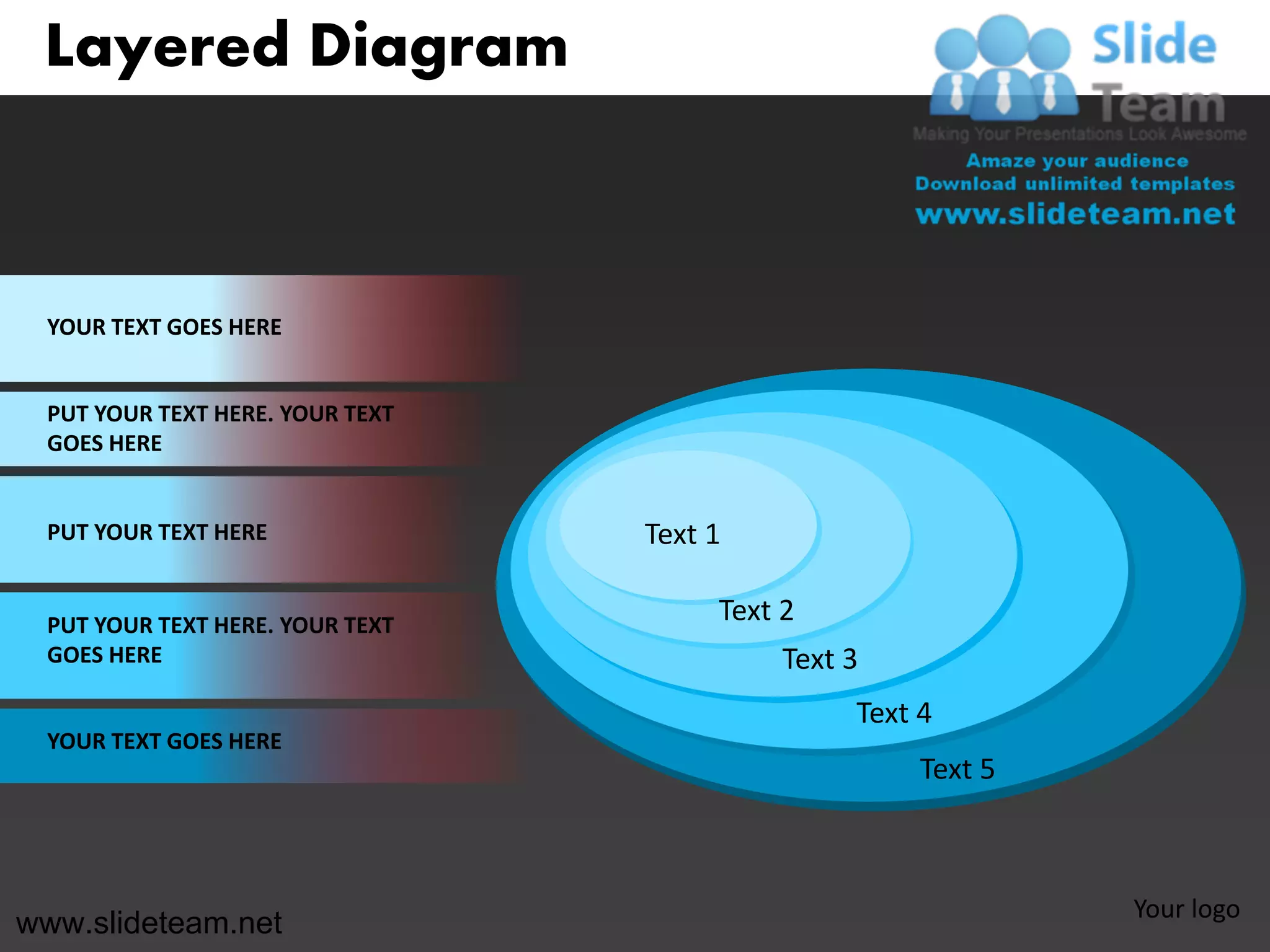 Layered Diagram

Slide Team
Making Your Presentations Look Awesome
Amaze your audience
Download unlimited templates
www.slideteam.net

YOUR TEXT GOES HERE

PUT YOUR TEXT HERE. YOUR TEXT GOES HERE

PUT YOUR TEXT HERE

PUT YOUR TEXT HERE. YOUR TEXT GOES HERE

YOUR TEXT GOES HERE

Text 1
Text 2
Text 3
Text 4
Text 5

www.slideteam.net

Your logo